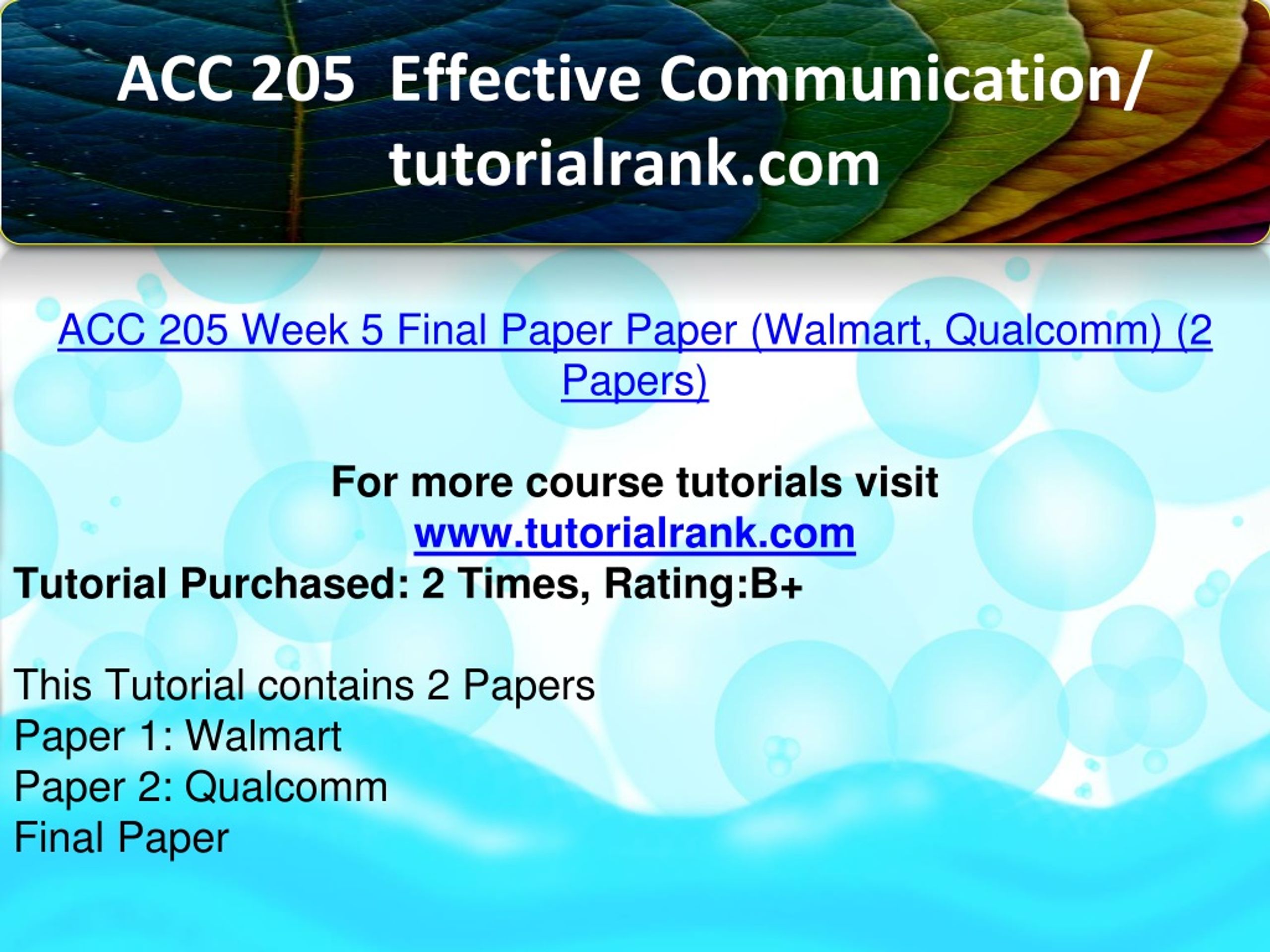 ACC 205 Effective Communication/ tutorialrank.com

ACC 205 Week 5 Final Paper Paper (Walmart, Qualcomm) (2 Papers)

For more course tutorials visit
www.tutorialrank.com
Tutorial Purchased: 2 Times, Rating:B+

This Tutorial contains 2 Papers
Paper 1: Walmart
Paper 2: Qualcomm
Final Paper